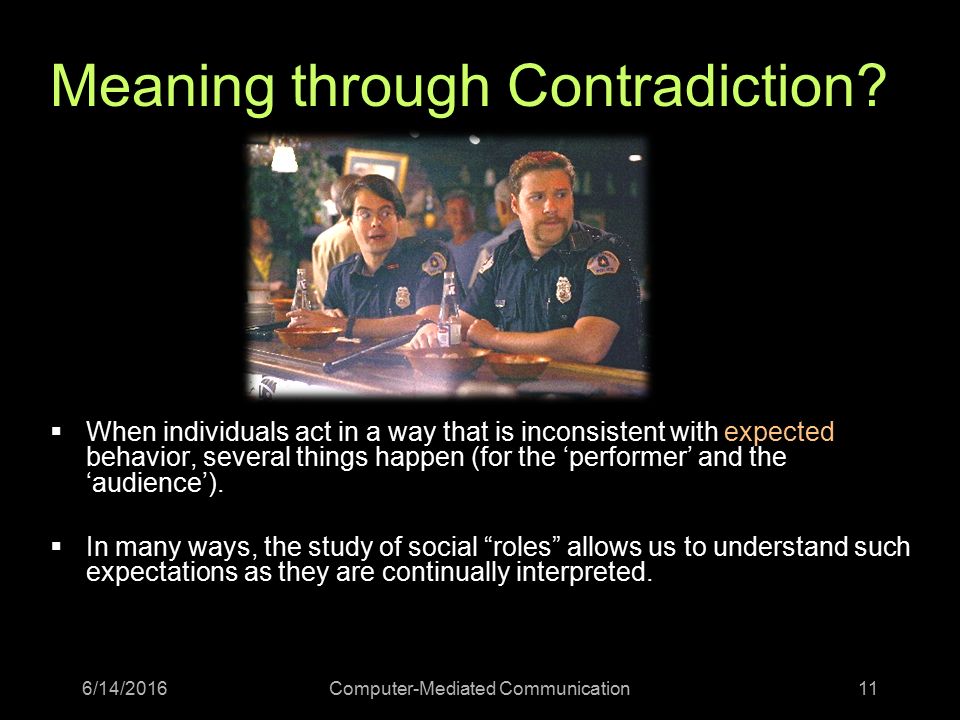 Meaning through Contradiction?

▪ When individuals act in a way that is inconsistent with expected behavior, several things happen (for the ‘performer’ and the ‘audience’).

▪ In many ways, the study of social “roles” allows us to understand such expectations as they are continually interpreted.

6/14/2016 Computer-Mediated Communication 11